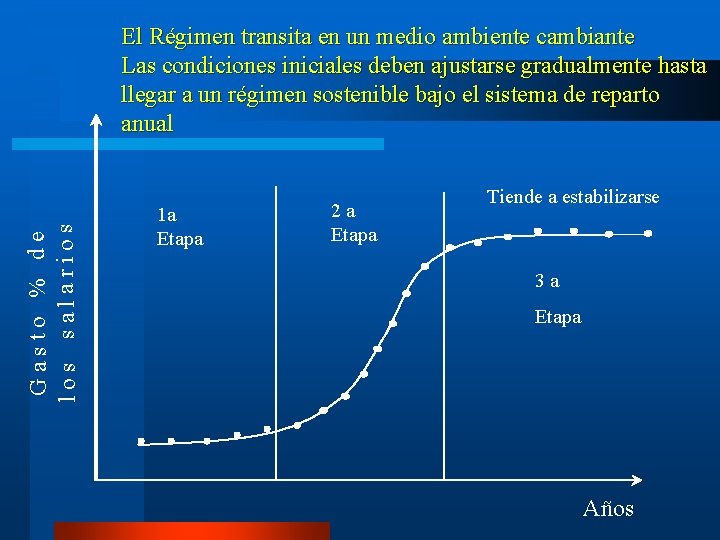 El Régimen transita en un medio ambiente cambiante
Las condiciones iniciales deben ajustarse gradualmente hasta llegar a un régimen sostenible bajo el sistema de reparto anual

Gasto % de los salarios

1a
Etapa

2 a
Etapa

Tiende a estabilizarse

3 a
Etapa

Años